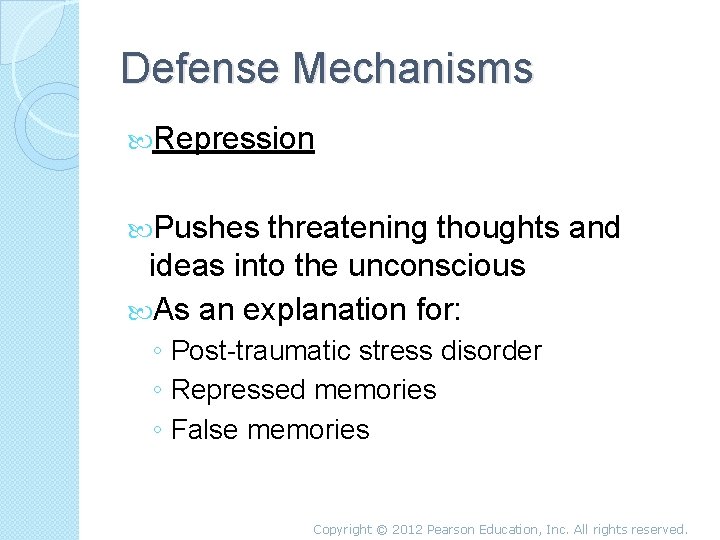 Defense Mechanisms

Repression

Pushes threatening thoughts and ideas into the unconscious

As an explanation for:
◦ Post-traumatic stress disorder
◦ Repressed memories
◦ False memories

Copyright © 2012 Pearson Education, Inc. All rights reserved.